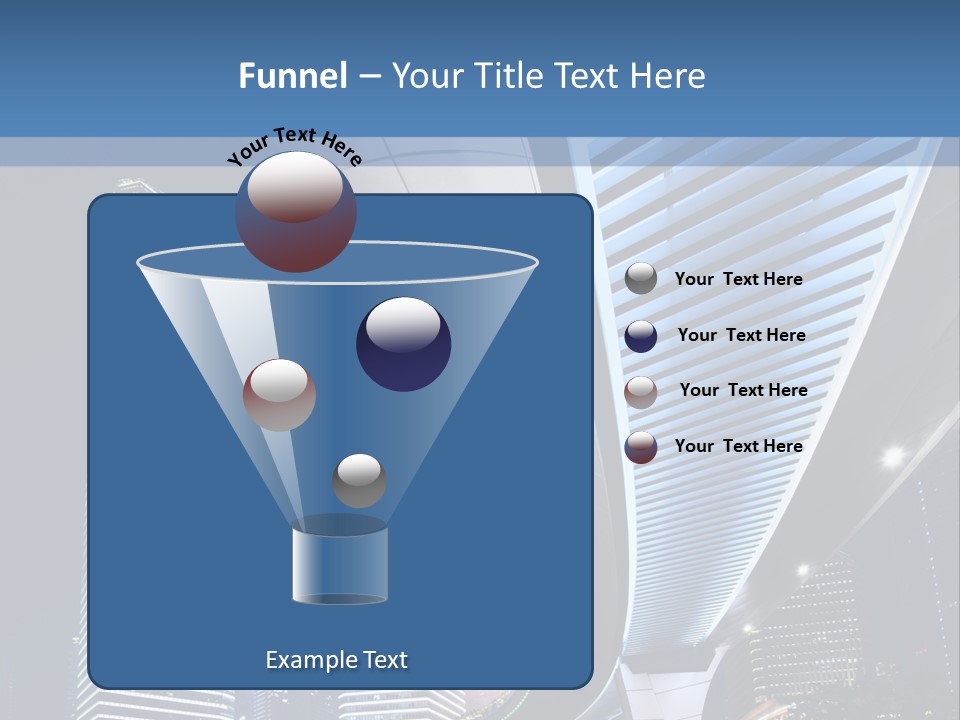 Funnel – Your Title Text Here

Your Text Here

Your Text Here

Your Text Here

Your Text Here

Your Text Here

Example Text